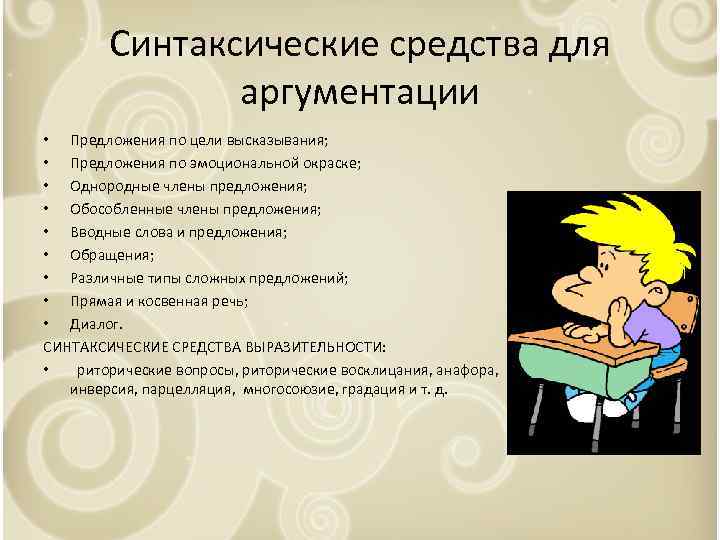 Синтаксические средства для аргументации

• Предложения по цели высказывания;
• Предложения по эмоциональной окраске;
• Однородные члены предложения;
• Обособленные члены предложения;
• Вводные слова и предложения;
• Обращения;
• Различные типы сложных предложений;
• Прямая и косвенная речь;
• Диалог.

СИНТАКСИЧЕСКИЕ СРЕДСТВА ВЫРАЗИТЕЛЬНОСТИ:
• риторические вопросы, риторические восклицания, анафора, инверсия, парцелляция, многосоюзие, градация и т. д.